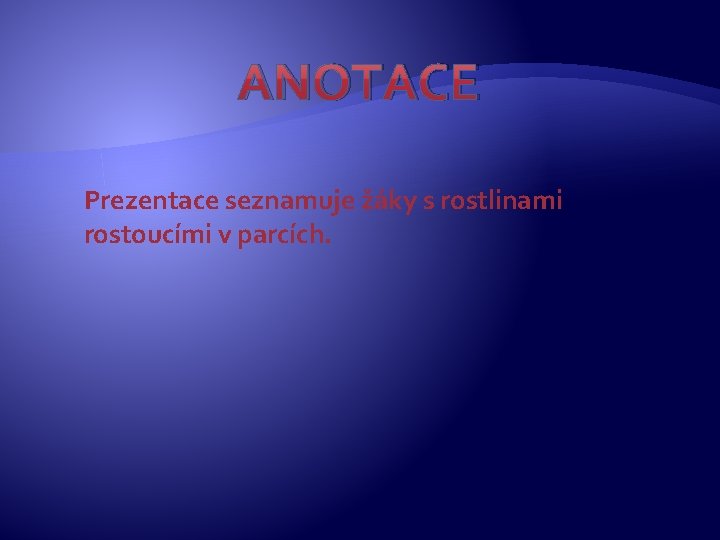 ANOTACE

Prezentace seznamuje žáky s rostlinami rostoucími v parcích.